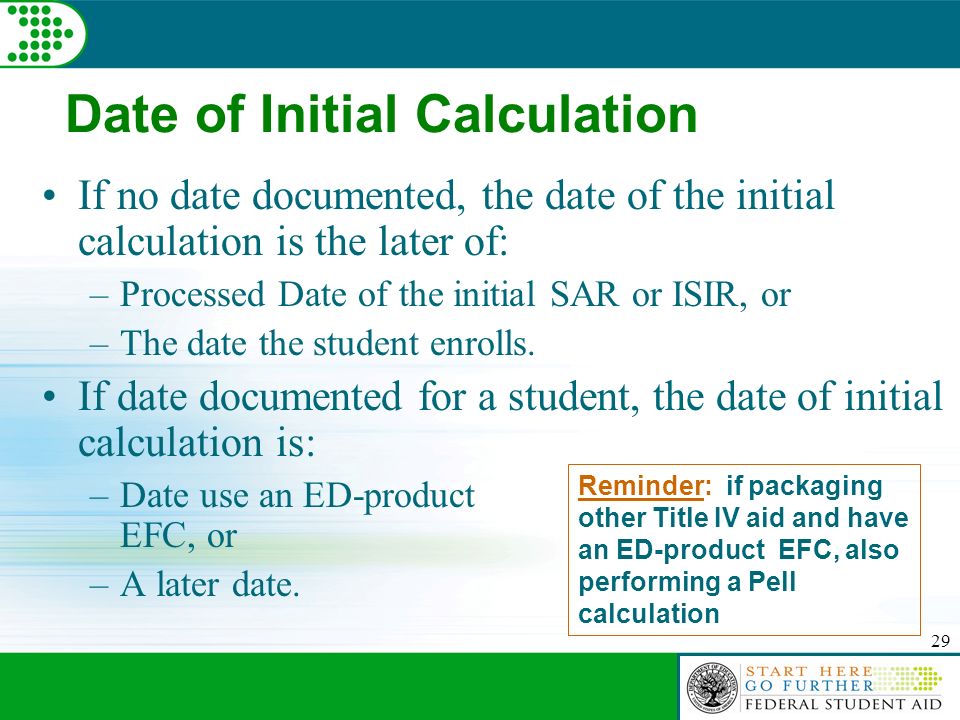 Date of Initial Calculation

• If no date documented, the date of the initial calculation is the later of:

– Processed Date of the initial SAR or ISIR, or

– The date the student enrolls.

• If date documented for a student, the date of initial calculation is:

– Date use an ED-product EFC, or

– A later date.

Reminder: if packaging other Title IV aid and have an ED-product EFC, also performing a Pell calculation

29

START HERE
GO FURTHER
FEDERAL STUDENT AID